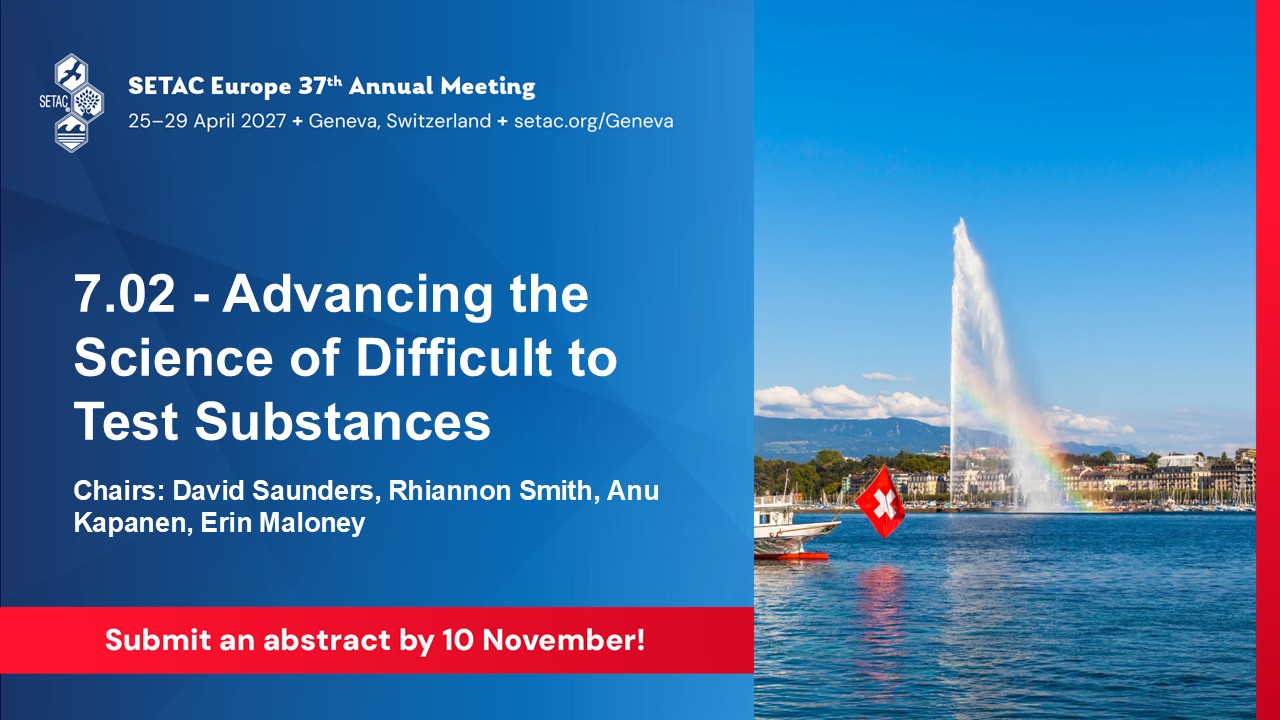 SETAC

SETAC Europe 37th Annual Meeting
25–29 April 2027 + Geneva, Switzerland + setac.org/Geneva

7.02 - Advancing the Science of Difficult to Test Substances

Chairs: David Saunders, Rhiannon Smith, Anu Kapanen, Erin Maloney

Submit an abstract by 10 November!